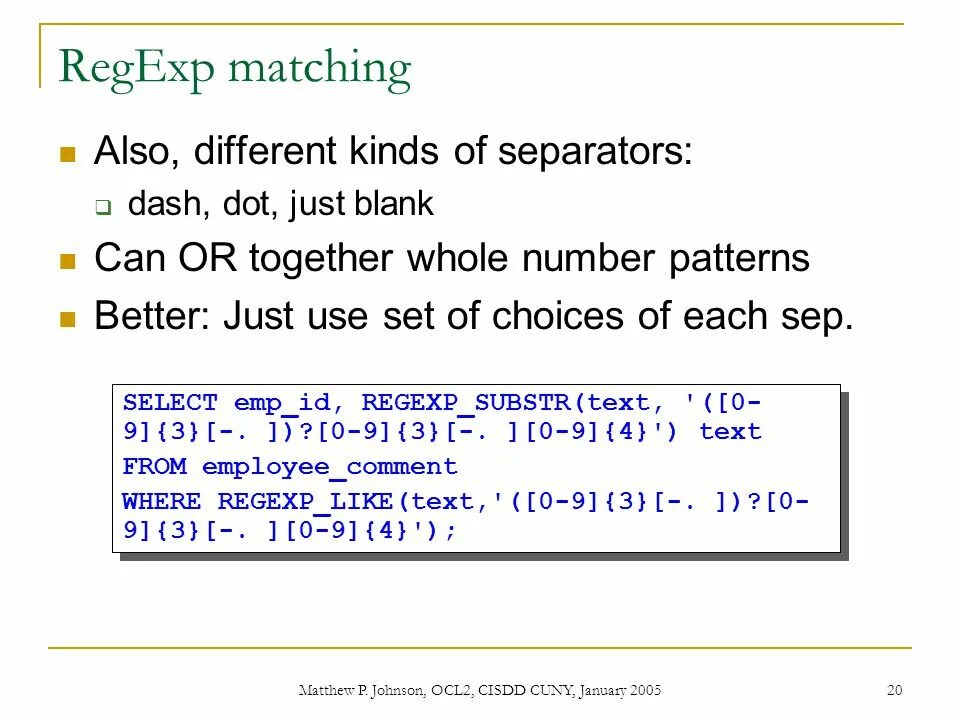 RegExp matching

Also, different kinds of separators:

dash, dot, just blank

Can OR together whole number patterns

Better: Just use set of choices of each sep.

SELECT emp_id, REGEXP_SUBSTR(text, '([0-9]{3}[-. ])?[0-9]{3}[-. ][0-9]{4}') text
FROM employee_comment
WHERE REGEXP_LIKE(text,'([0-9]{3}[-. ])?[0-9]{3}[-. ][0-9]{4}');

Matthew P. Johnson, OCL2, CISDD CUNY, January 2005

20